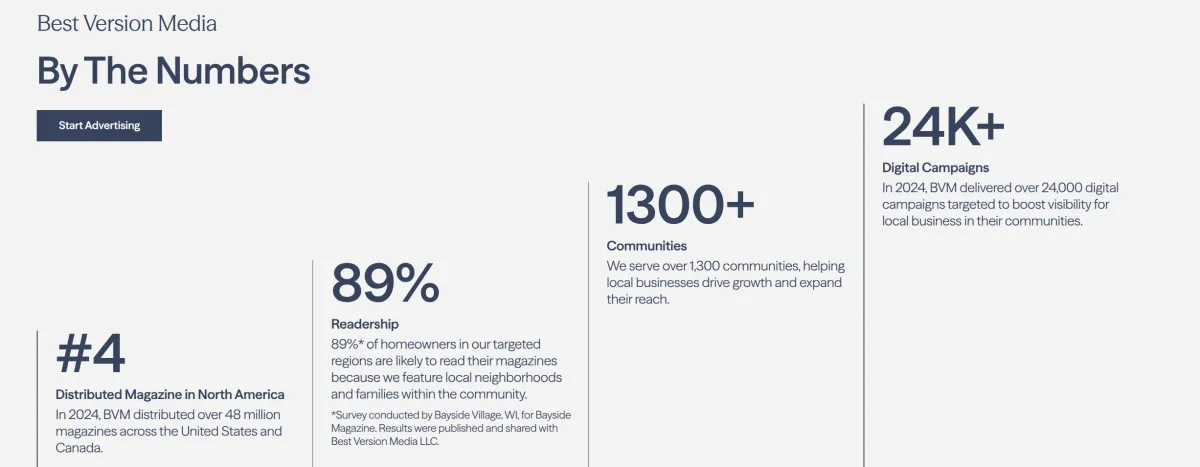 Best Version Media

By The Numbers

Start Advertising

#4

Distributed Magazine in North America

In 2024, BVM distributed over 48 million magazines across the United States and Canada.

89%

Readership

89%* of homeowners in our targeted regions are likely to read their magazines because we feature local neighborhoods and families within the community.

*Survey conducted by Bayside Village, WI, for Bayside Magazine. Results were published and shared with Best Version Media LLC.

1300+

Communities

We serve over 1,300 communities, helping local businesses drive growth and expand their reach.

24K+

Digital Campaigns

In 2024, BVM delivered over 24,000 digital campaigns targeted to boost visibility for local business in their communities.